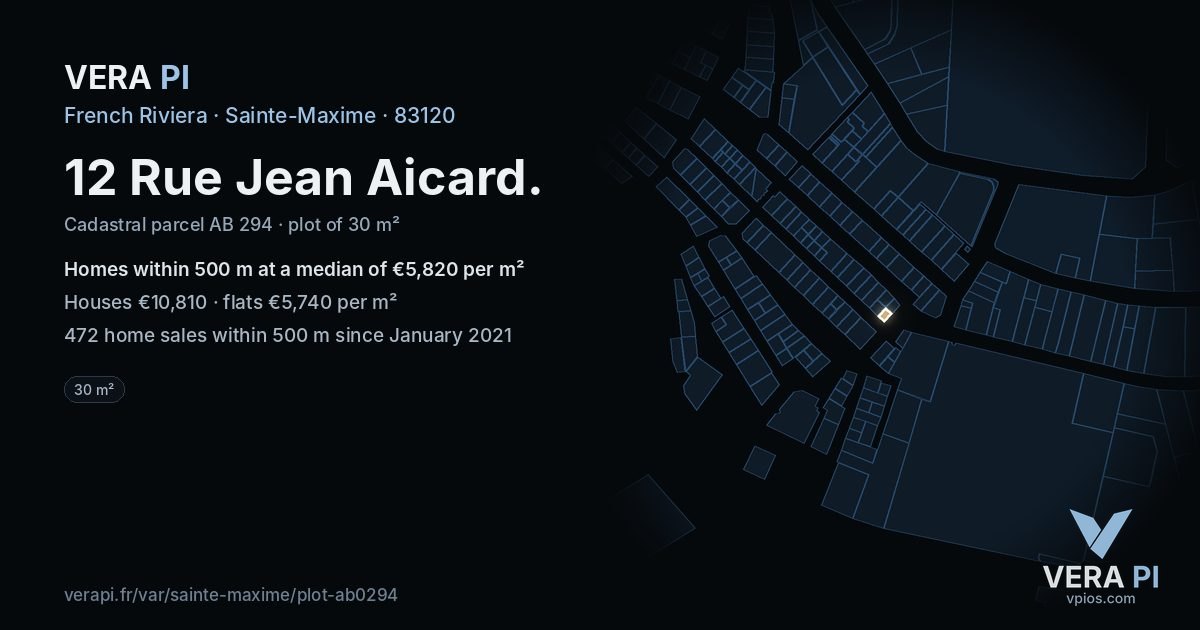 VERA PI
French Riviera · Sainte-Maxime · 83120

12 Rue Jean Aicard.

Cadastral parcel AB 294 · plot of 30 m²

Homes within 500 m at a median of €5,820 per m²

Houses €10,810 · flats €5,740 per m²

472 home sales within 500 m since January 2021

30 m²

verapi.fr/var/sainte-maxime/plot-ab0294

VERA PI
vpios.com